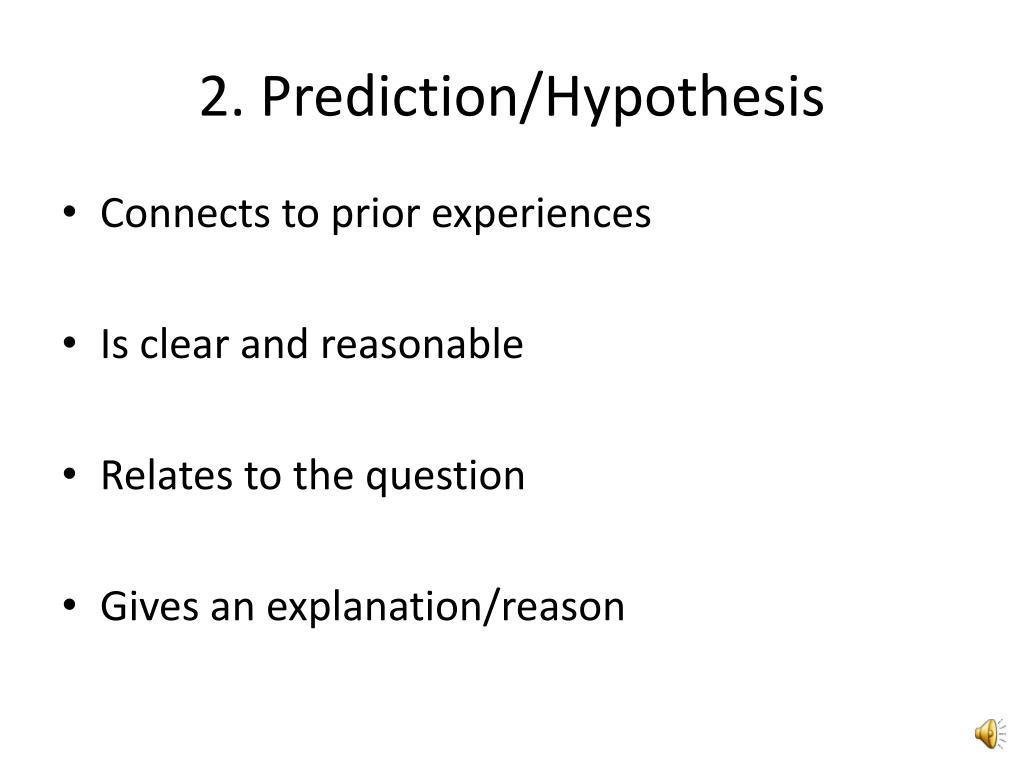 2. Prediction/Hypothesis

• Connects to prior experiences

• Is clear and reasonable

• Relates to the question

• Gives an explanation/reason